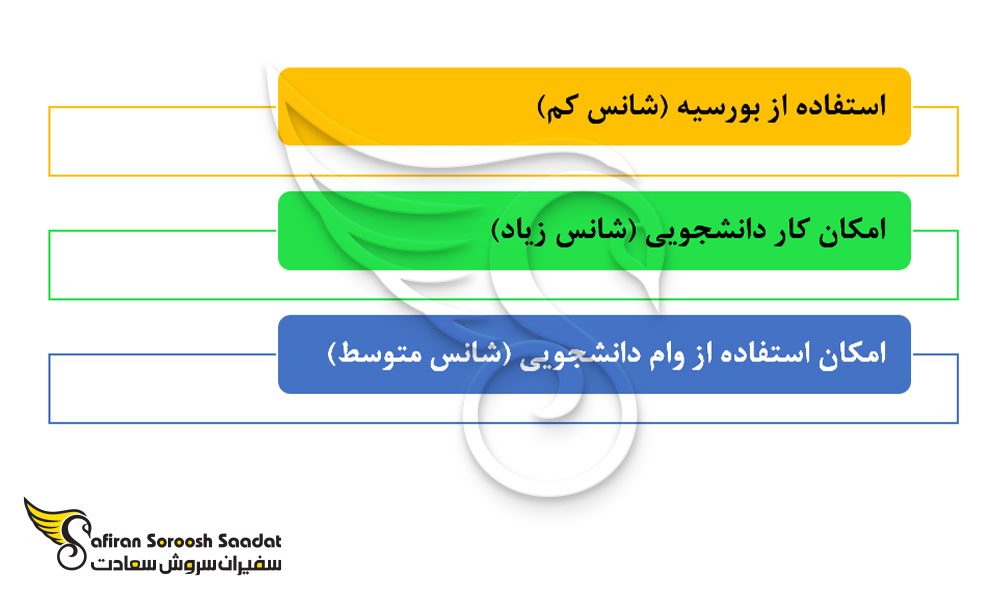 استفاده از بورسیه (شانس کم)

امکان کار دانشجویی (شانس زیاد)

امکان استفاده از وام دانشجویی (شانس متوسط)

Safiran Soroosh Saadat
سفیران سروش سعادت